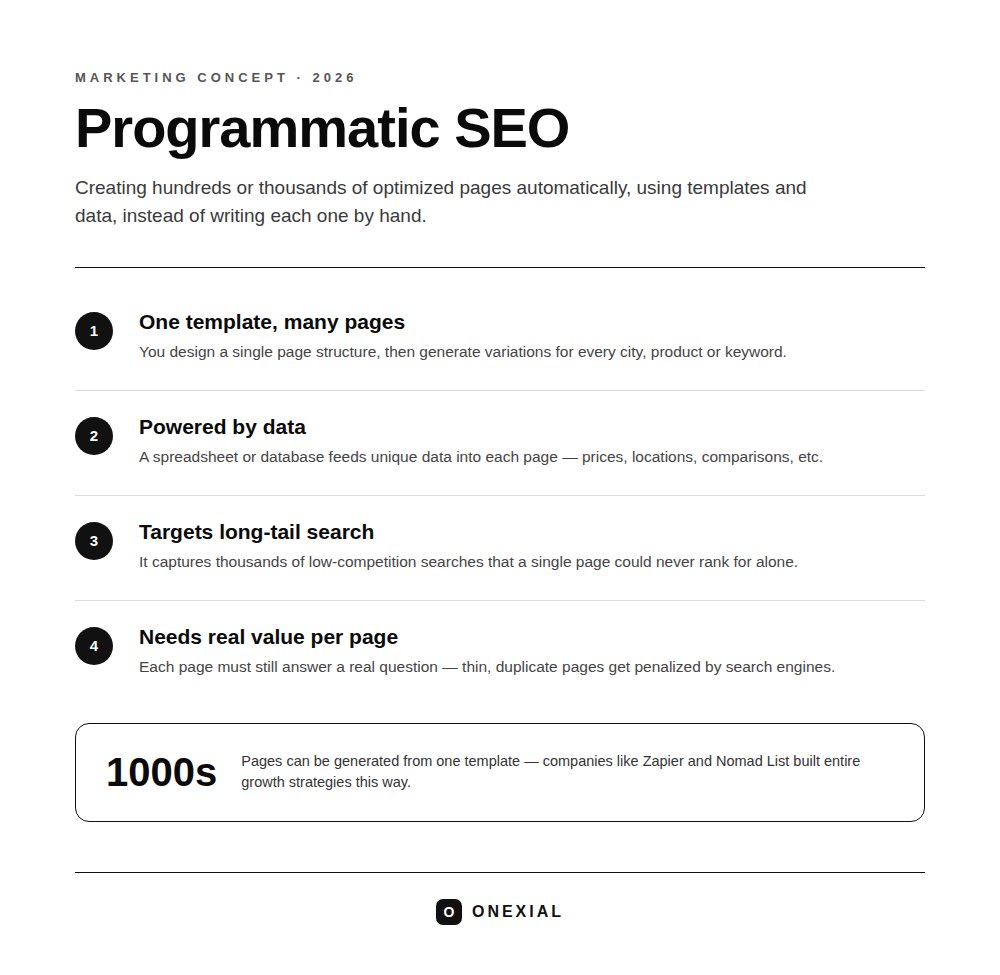 MARKETING CONCEPT · 2026

Programmatic SEO

Creating hundreds or thousands of optimized pages automatically, using templates and data, instead of writing each one by hand.

1
One template, many pages
You design a single page structure, then generate variations for every city, product or keyword.

2
Powered by data
A spreadsheet or database feeds unique data into each page — prices, locations, comparisons, etc.

3
Targets long-tail search
It captures thousands of low-competition searches that a single page could never rank for alone.

4
Needs real value per page
Each page must still answer a real question — thin, duplicate pages get penalized by search engines.

1000s
Pages can be generated from one template — companies like Zapier and Nomad List built entire growth strategies this way.

O ONEXIAL